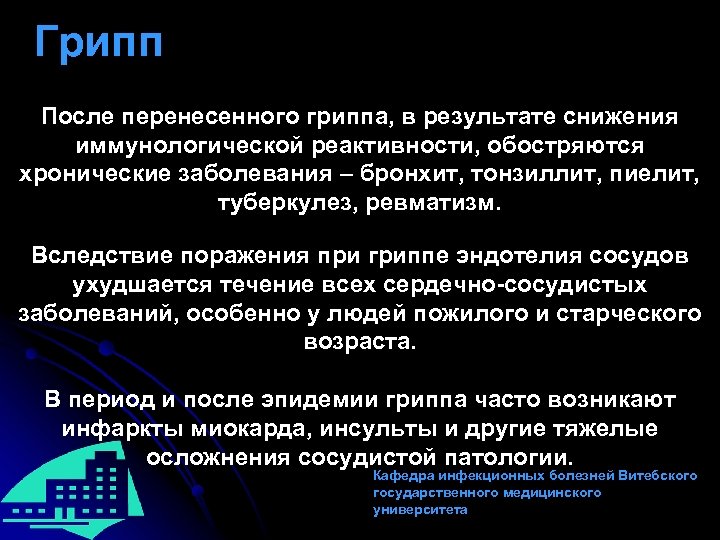 Грипп

После перенесенного гриппа, в результате снижения иммунологической реактивности, обостряются хронические заболевания – бронхит, тонзиллит, пиелит, туберкулез, ревматизм.

Вследствие поражения при гриппе эндотелия сосудов ухудшается течение всех сердечно-сосудистых заболеваний, особенно у людей пожилого и старческого возраста.

В период и после эпидемии гриппа часто возникают инфаркты миокарда, инсульты и другие тяжелые осложнения сосудистой патологии.

Кафедра инфекционных болезней Витебского государственного медицинского университета